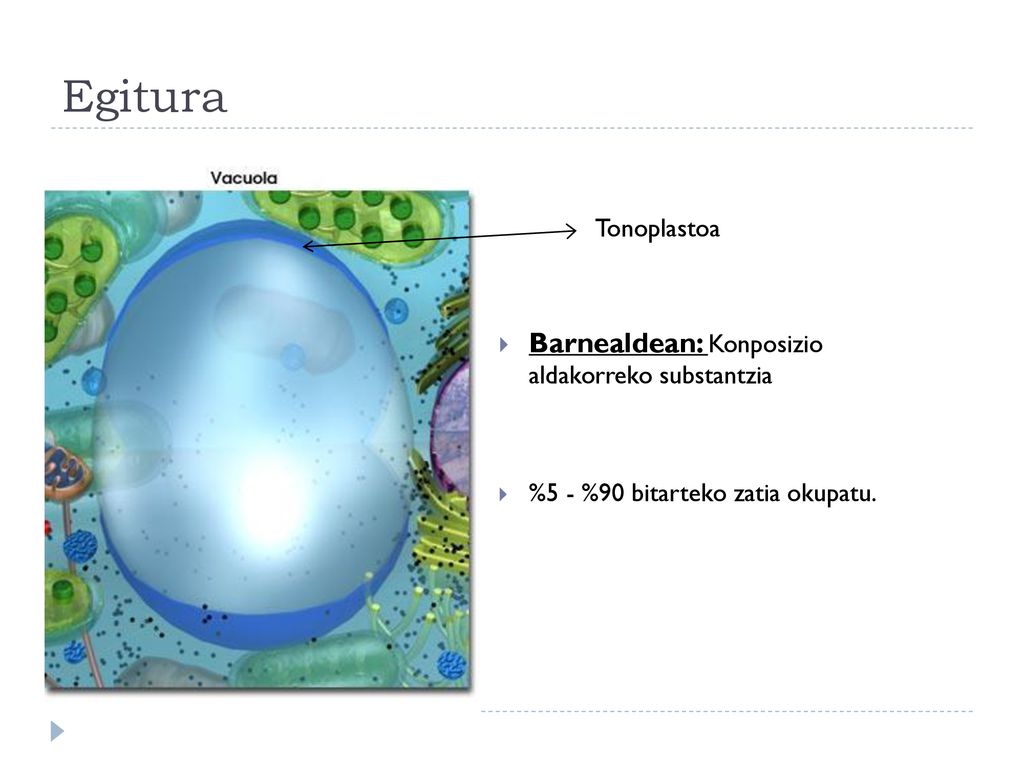 Egitura

Vacuola

Tonoplastoa

Barnealdean: Konposizio aldakorreko substantzia

%5 - %90 bitarteko zatia okupatu.